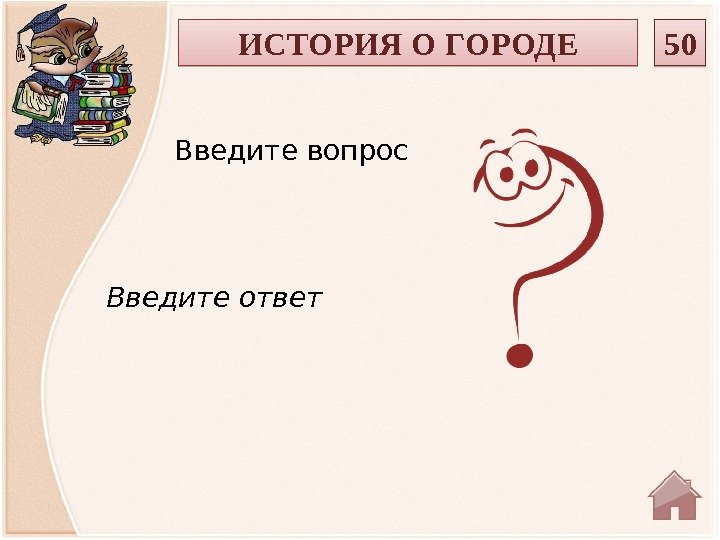 ИСТОРИЯ О ГОРОДЕ

50

Введите вопрос

Введите ответ